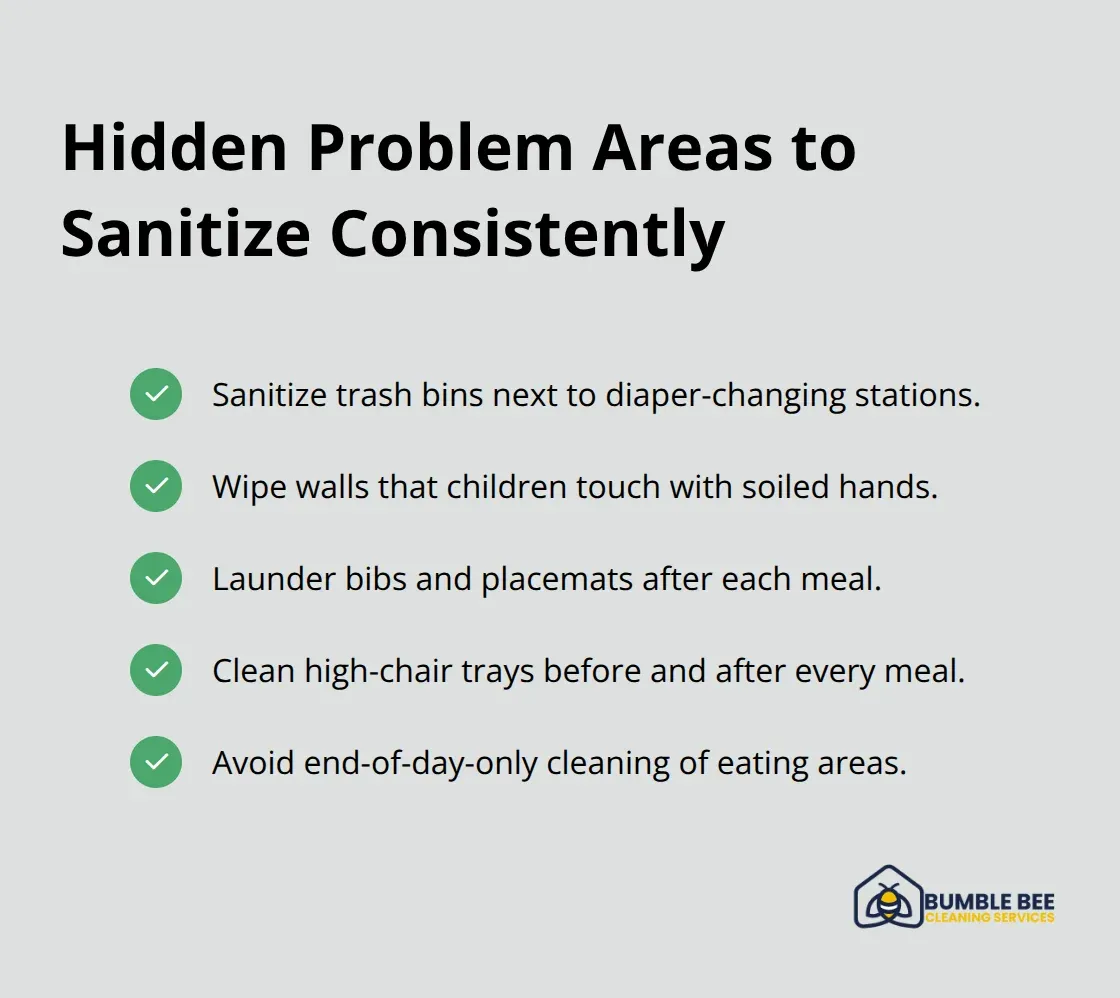 Hidden Problem Areas to Sanitize Consistently

Sanitize trash bins next to diaper-changing stations.

Wipe walls that children touch with soiled hands.

Launder bibs and placemats after each meal.

Clean high-chair trays before and after every meal.

Avoid end-of-day-only cleaning of eating areas.

BUMBLE BEE
CLEANING SERVICES